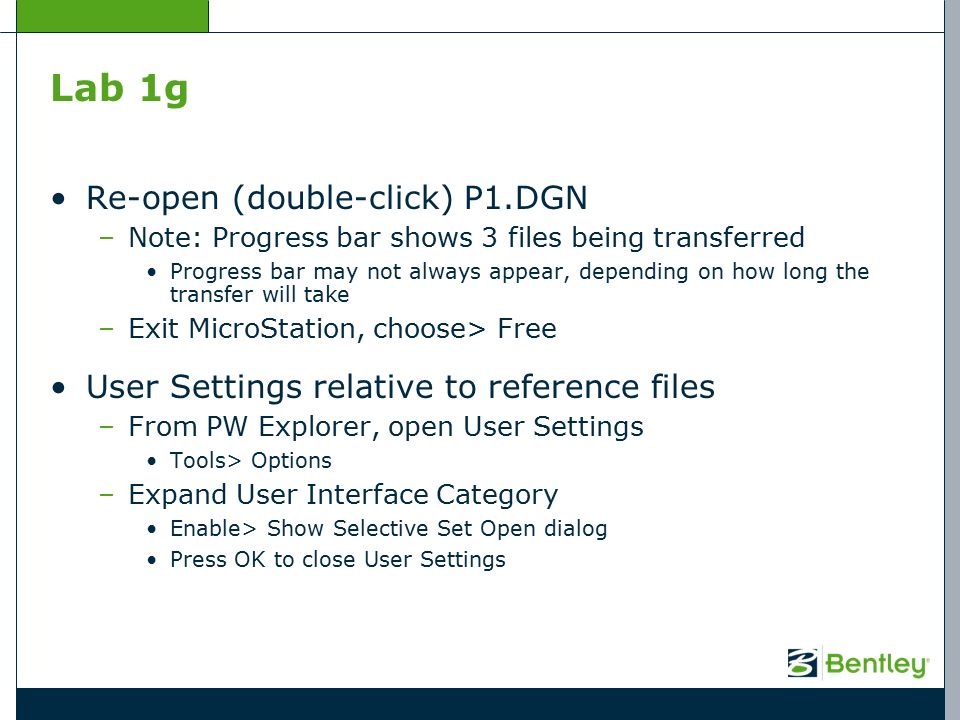 Lab 1g

• Re-open (double-click) P1.DGN
– Note: Progress bar shows 3 files being transferred
• Progress bar may not always appear, depending on how long the transfer will take
– Exit MicroStation, choose> Free

• User Settings relative to reference files
– From PW Explorer, open User Settings
• Tools> Options
– Expand User Interface Category
• Enable> Show Selective Set Open dialog
• Press OK to close User Settings

Bentley